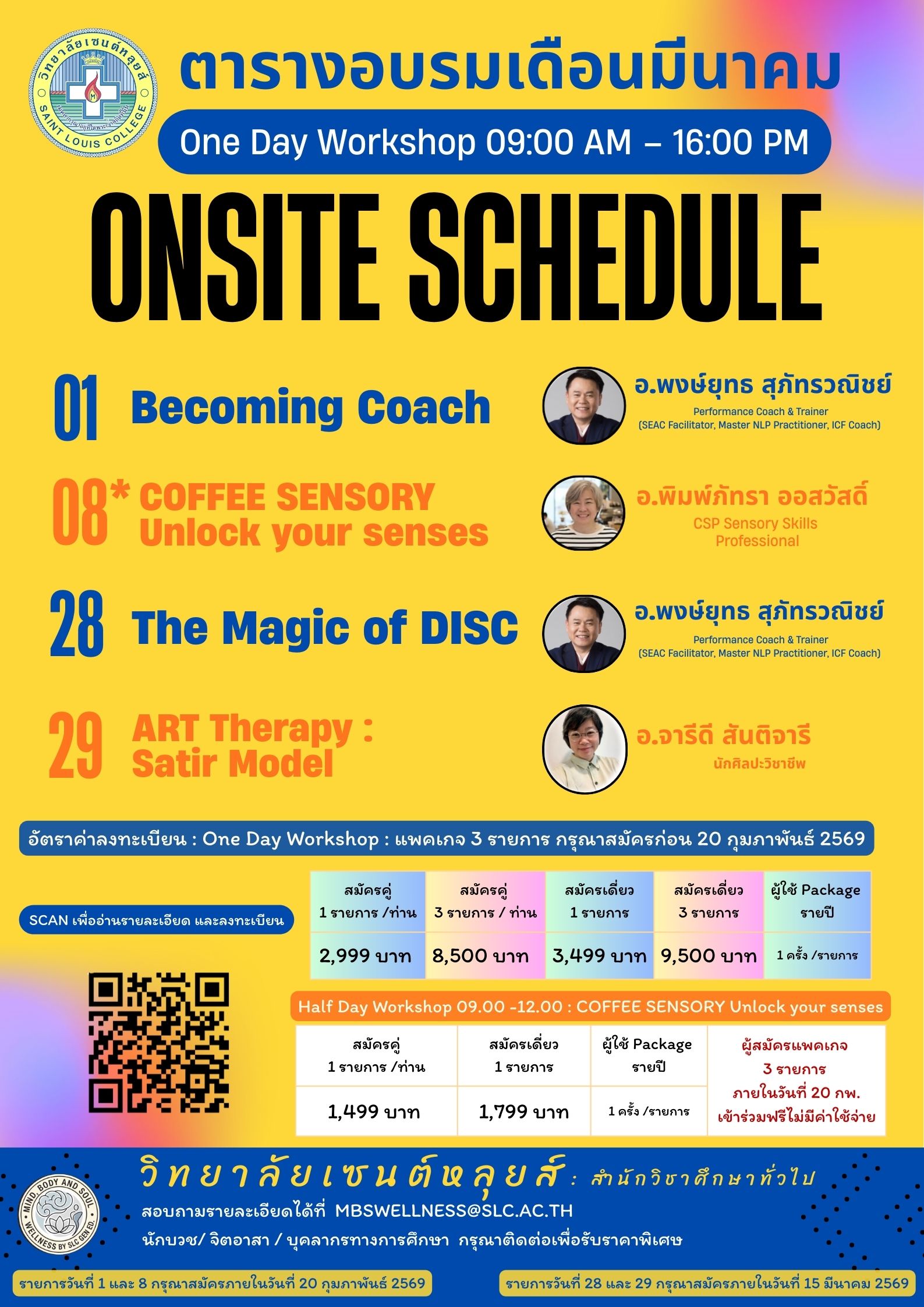 วิทยาลัยเซนต์หลุยส์
SAINT LOUIS COLLEGE

ตารางอบรมเดือนมีนาคม

One Day Workshop 09:00 AM – 16:00 PM

ONSITE SCHEDULE

01 Becoming Coach

อ.พงษ์ยุทธ สุภัทรวณิชย์
Performance Coach & Trainer
(SEAC Facilitator, Master NLP Practitioner, ICF Coach)

08* COFFEE SENSORY Unlock your senses

อ.พิมพ์ภัทรา ออสวัสดิ์
CSP Sensory Skills Professional

28 The Magic of DISC

อ.พงษ์ยุทธ สุภัทรวณิชย์
Performance Coach & Trainer
(SEAC Facilitator, Master NLP Practitioner, ICF Coach)

29 ART Therapy : Satir Model

อ.จารีดี สันติจารี
นักศิลปะวิชาชีพ

อัตราค่าลงทะเบียน : One Day Workshop : แพคเกจ 3 รายการ กรุณาสมัครก่อน 20 กุมภาพันธ์ 2569

SCAN เพื่ออ่านรายละเอียด และลงทะเบียน

| สมัครคู่ 1 รายการ /ท่าน | สมัครคู่ 3 รายการ / ท่าน | สมัครเดี่ยว 1 รายการ | สมัครเดี่ยว 3 รายการ | ผู้ใช้ Package รายปี |
|---|---|---|---|---|
| 2,999 บาท | 8,500 บาท | 3,499 บาท | 9,500 บาท | 1 ครั้ง /รายการ |

Half Day Workshop 09.00 -12.00 : COFFEE SENSORY Unlock your senses

| สมัครคู่ 1 รายการ /ท่าน | สมัครเดี่ยว 1 รายการ | ผู้ใช้ Package รายปี | ผู้สมัครแพคเกจ 3 รายการ ภายในวันที่ 20 กพ. เข้าร่วมฟรีไม่มีค่าใช้จ่าย |
|---|---|---|---|
| 1,499 บาท | 1,799 บาท | 1 ครั้ง /รายการ | |

MIND, BODY AND SOUL WELLNESS BY SLC GEN ED.

วิทยาลัยเซนต์หลุยส์ : สำนักวิชาศึกษาทั่วไป
สอบถามรายละเอียดได้ที่ MBSWELLNESS@SLC.AC.TH
นักบวช/ จิตอาสา / บุคลากรทางการศึกษา กรุณาติดต่อเพื่อรับราคาพิเศษ

รายการวันที่ 1 และ 8 กรุณาสมัครภายในวันที่ 20 กุมภาพันธ์ 2569

รายการวันที่ 28 และ 29 กรุณาสมัครภายในวันที่ 15 มีนาคม 2569